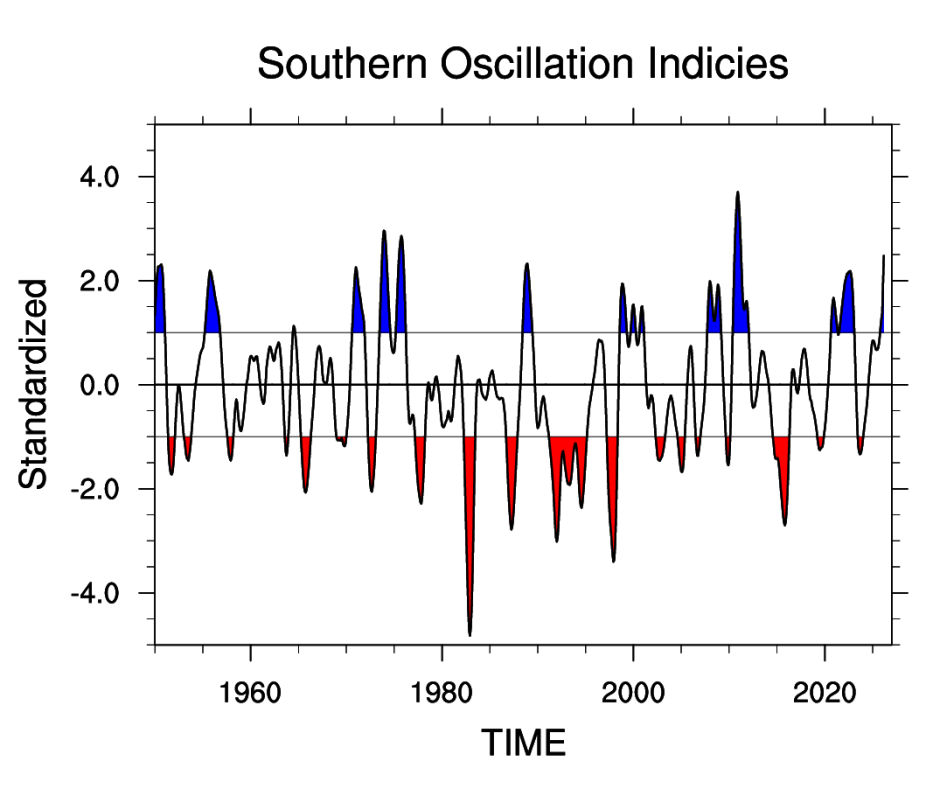 Southern Oscillation Indicies

Standardized

4.0
2.0
0.0
-2.0
-4.0

1960
1980
2000
2020

TIME